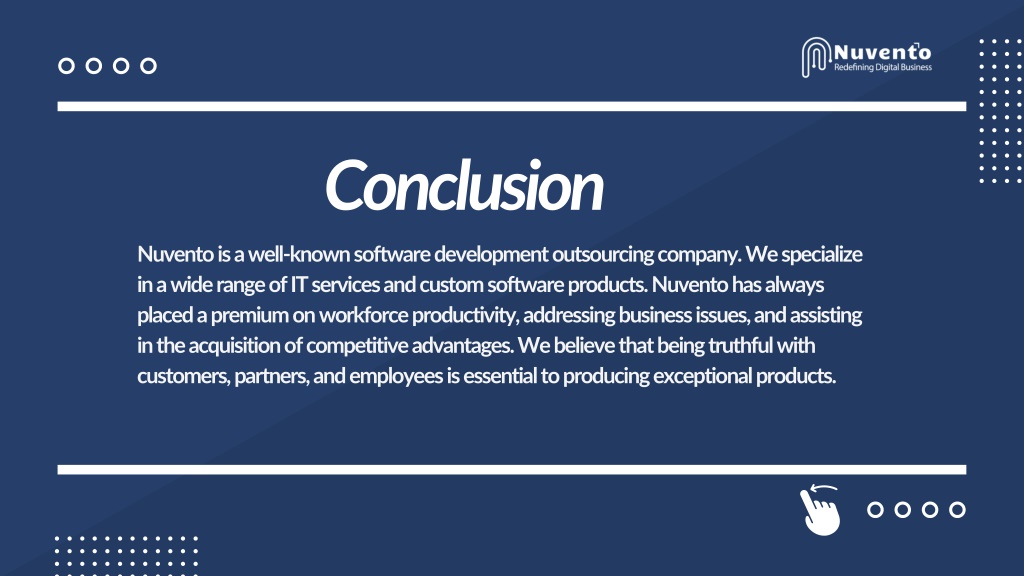 Nuvento
Redefining Digital Business

Conclusion

Nuvento is a well-known software development outsourcing company. We specialize in a wide range of IT services and custom software products. Nuvento has always placed a premium on workforce productivity, addressing business issues, and assisting in the acquisition of competitive advantages. We believe that being truthful with customers, partners, and employees is essential to producing exceptional products.